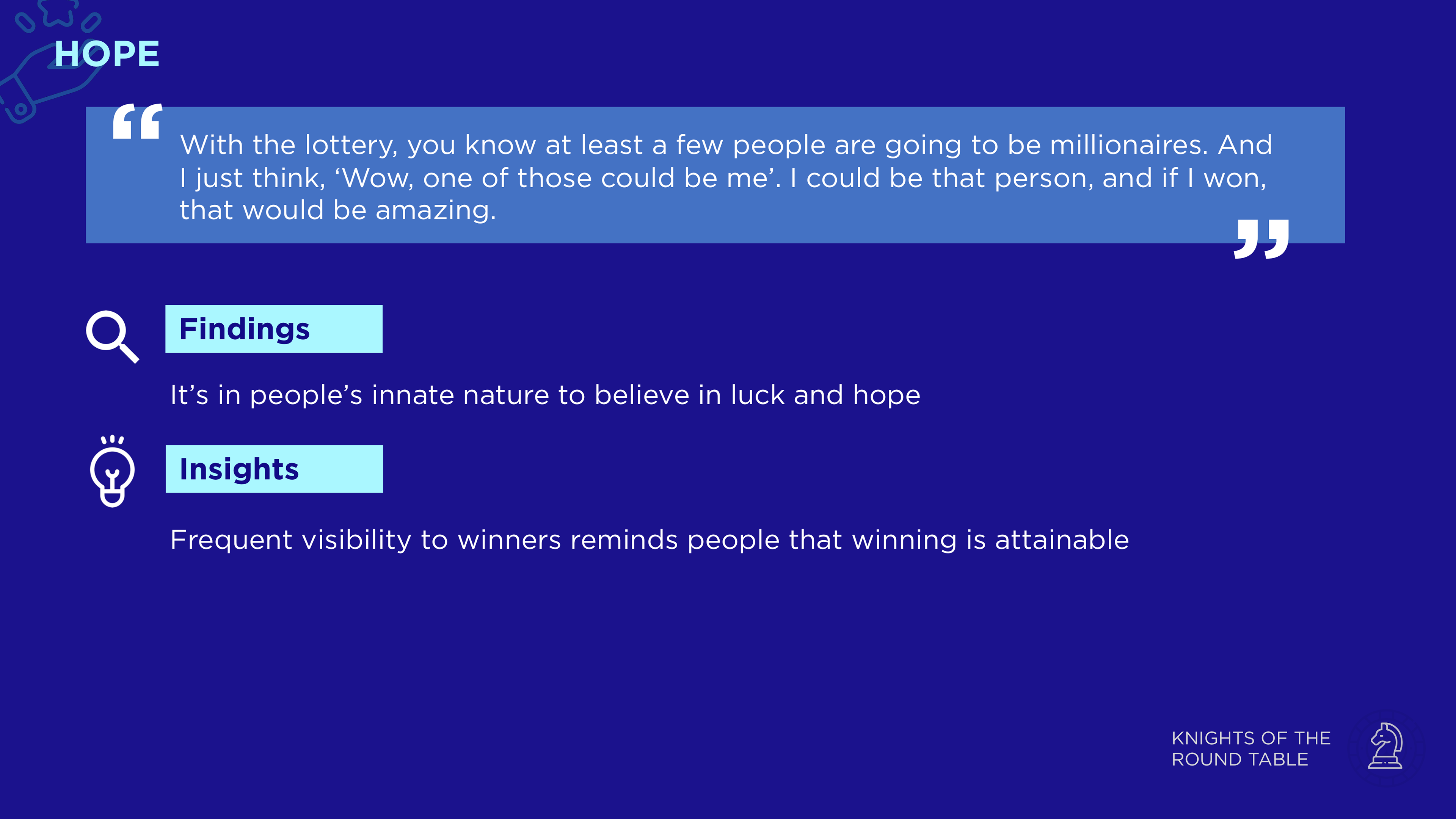 HOPE

“With the lottery, you know at least a few people are going to be millionaires. And I just think, ‘Wow, one of those could be me’. I could be that person, and if I won, that would be amazing.”

Findings

It’s in people’s innate nature to believe in luck and hope

Insights

Frequent visibility to winners reminds people that winning is attainable

KNIGHTS OF THE ROUND TABLE